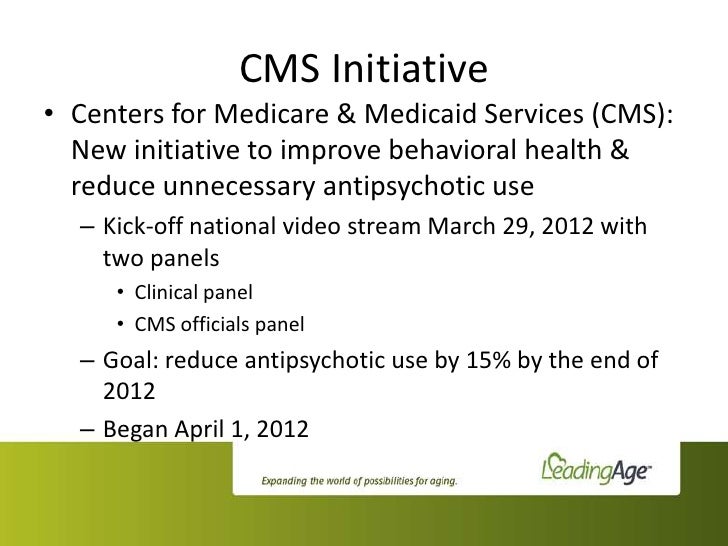 CMS Initiative

• Centers for Medicare & Medicaid Services (CMS): New initiative to improve behavioral health & reduce unnecessary antipsychotic use

– Kick-off national video stream March 29, 2012 with two panels

• Clinical panel

• CMS officials panel

– Goal: reduce antipsychotic use by 15% by the end of 2012

– Began April 1, 2012

Expanding the world of possibilities for aging.

LeadingAge